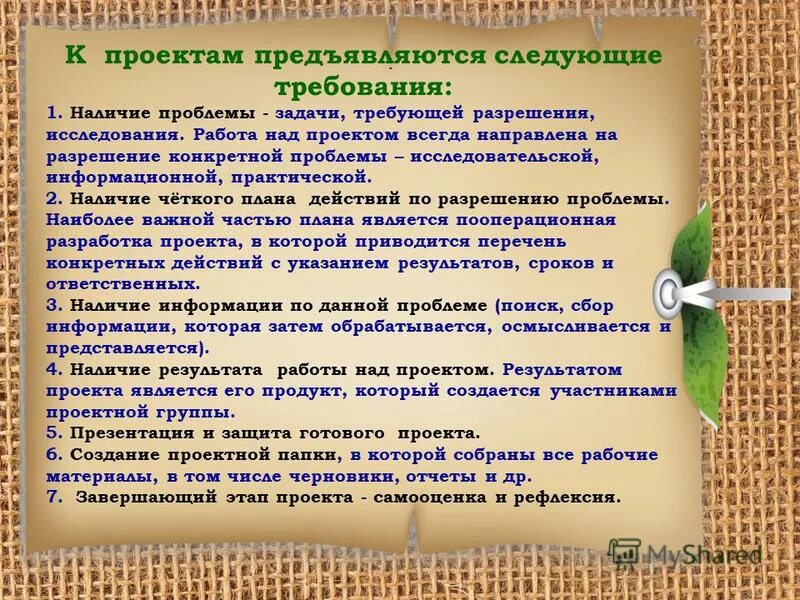 К проектам предъявляются следующие требования:

1. Наличие проблемы - задачи, требующей разрешения, исследования. Работа над проектом всегда направлена на разрешение конкретной проблемы – исследовательской, информационной, практической.
2. Наличие чёткого плана действий по разрешению проблемы. Наиболее важной частью плана является пооперационная разработка проекта, в которой приводится перечень конкретных действий с указанием результатов, сроков и ответственных.
3. Наличие информации по данной проблеме (поиск, сбор информации, которая затем обрабатывается, осмысливается и представляется).
4. Наличие результата работы над проектом. Результатом проекта является его продукт, который создается участниками проектной группы.
5. Презентация и защита готового проекта.
6. Создание проектной папки, в которой собраны все рабочие материалы, в том числе черновики, отчеты и др.
7. Завершающий этап проекта - самооценка и рефлексия.

MyShared